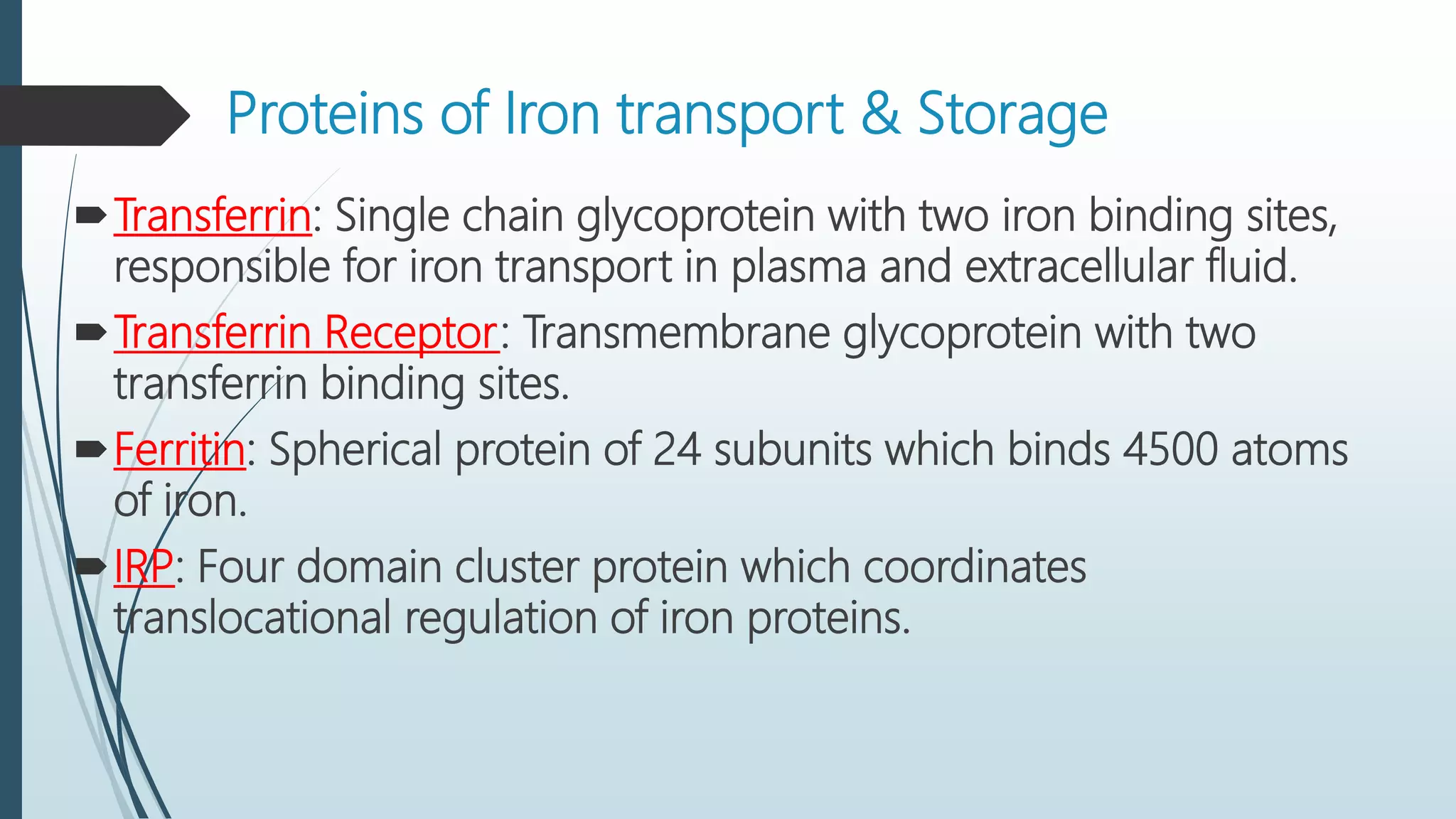 Proteins of Iron transport & Storage

Transferrin: Single chain glycoprotein with two iron binding sites, responsible for iron transport in plasma and extracellular fluid.

Transferrin Receptor: Transmembrane glycoprotein with two transferrin binding sites.

Ferritin: Spherical protein of 24 subunits which binds 4500 atoms of iron.

IRP: Four domain cluster protein which coordinates translocational regulation of iron proteins.